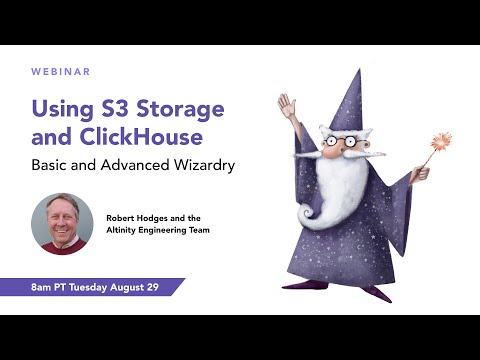 WEBINAR

Using S3 Storage and ClickHouse

Basic and Advanced Wizardry

Robert Hodges and the Altinity Engineering Team

8am PT Tuesday August 29